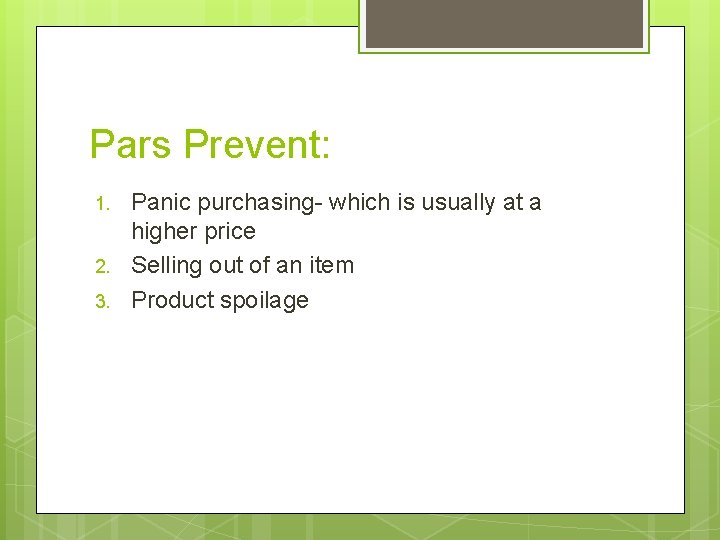 Pars Prevent:

1. Panic purchasing- which is usually at a higher price
2. Selling out of an item
3. Product spoilage